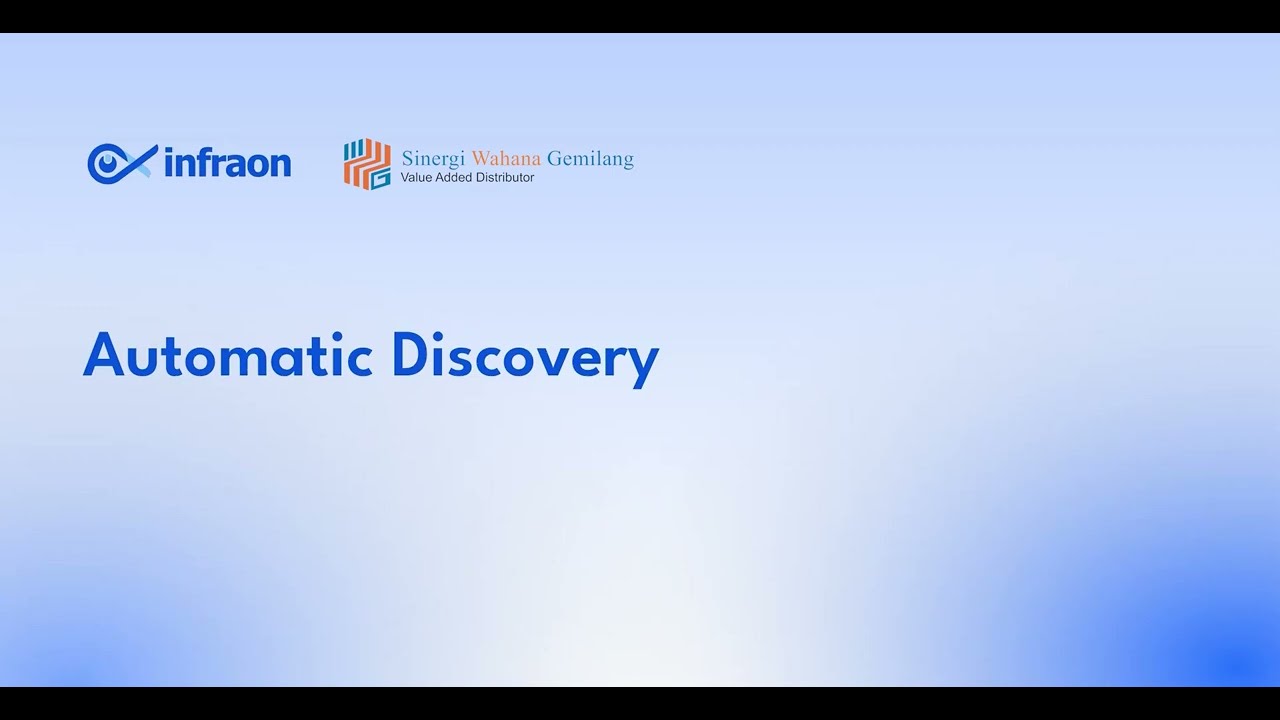 infraon

Sinergi Wahana Gemilang
Value Added Distributor

Automatic Discovery